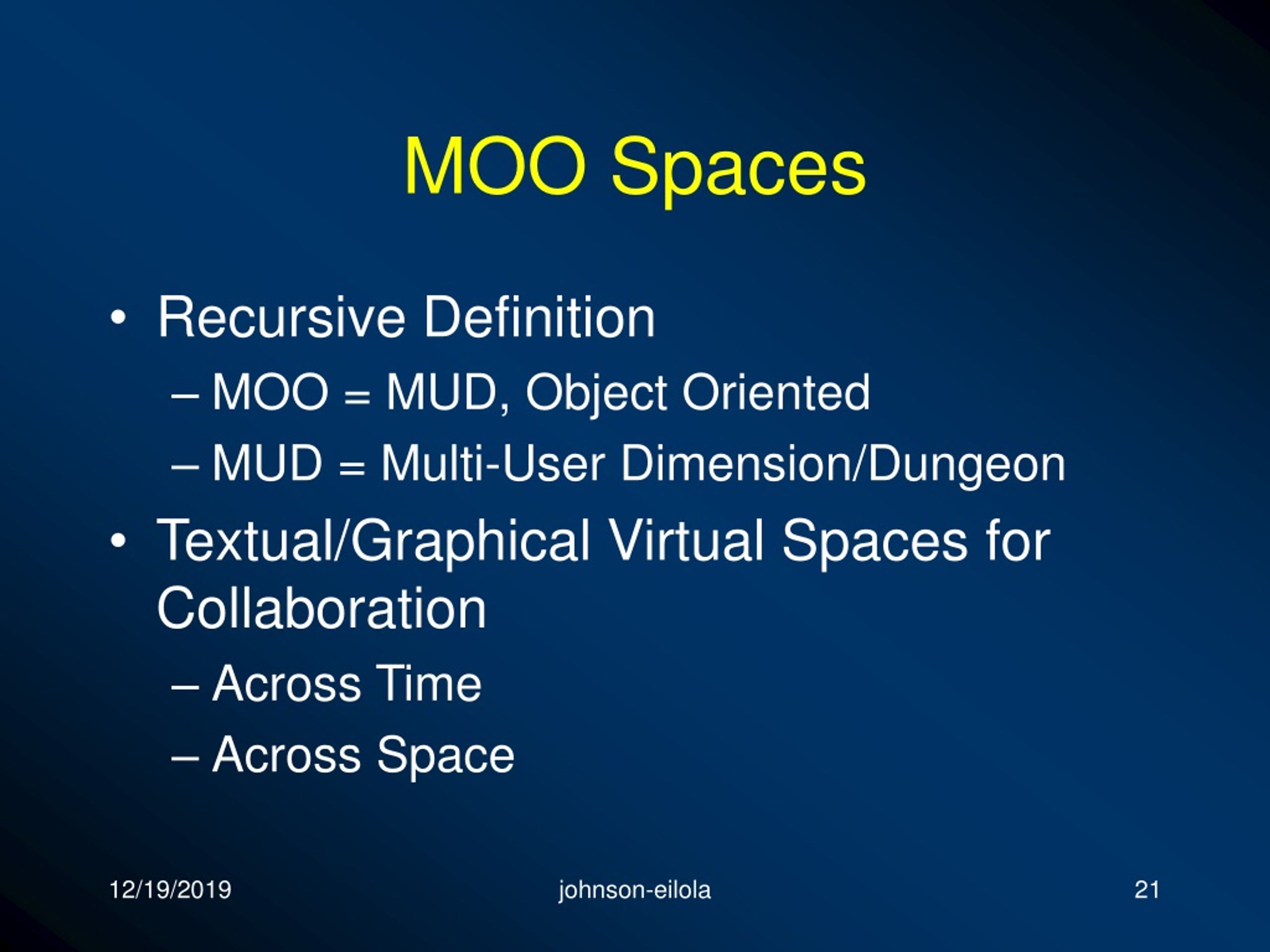 MOO Spaces

• Recursive Definition
  – MOO = MUD, Object Oriented
  – MUD = Multi-User Dimension/Dungeon
• Textual/Graphical Virtual Spaces for Collaboration
  – Across Time
  – Across Space

12/19/2019 johnson-eilola 21